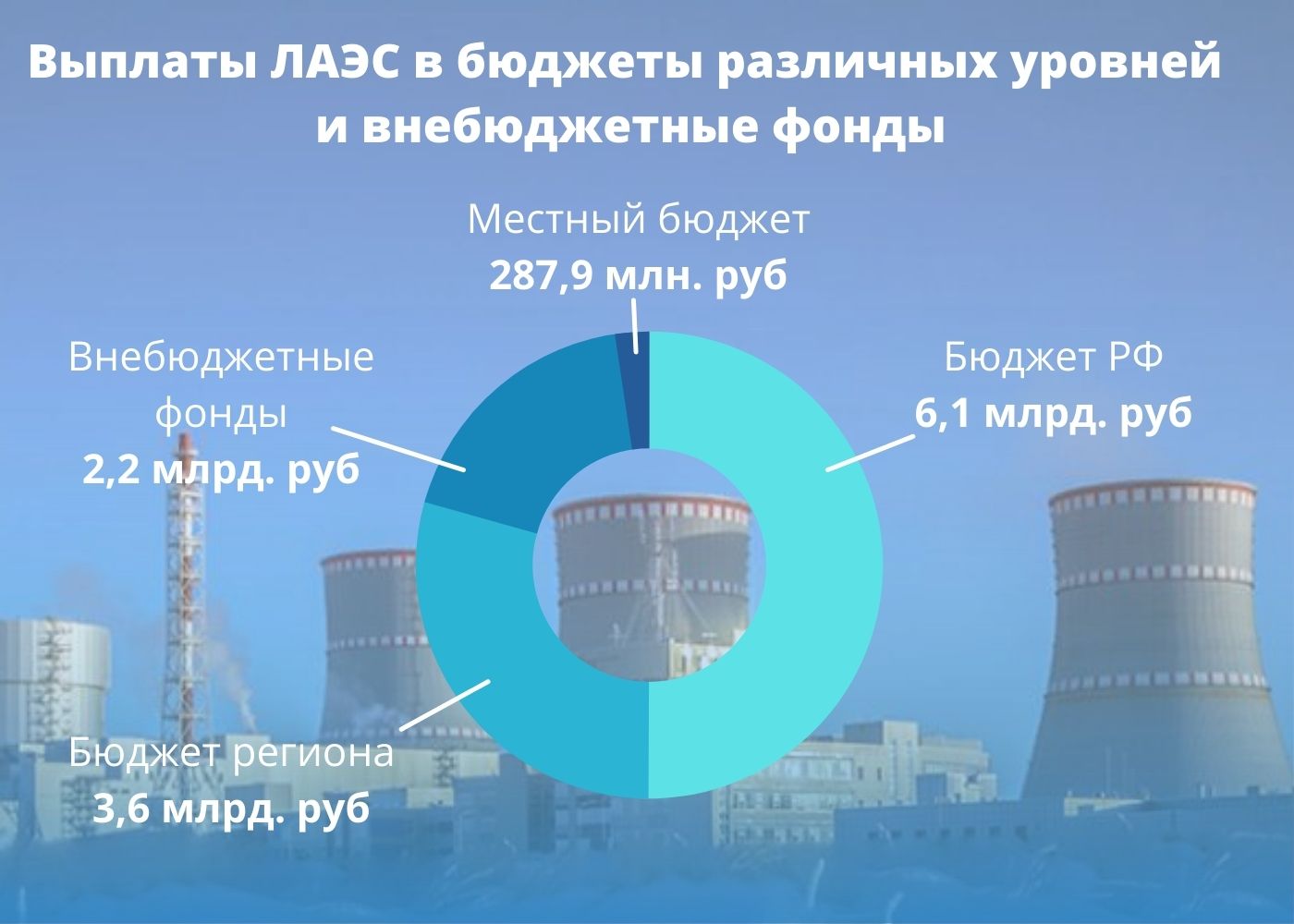 Выплаты ЛАЭС в бюджеты различных уровней и внебюджетные фонды

Местный бюджет
287,9 млн. руб

Внебюджетные фонды
2,2 млрд. руб

Бюджет РФ
6,1 млрд. руб

Бюджет региона
3,6 млрд. руб